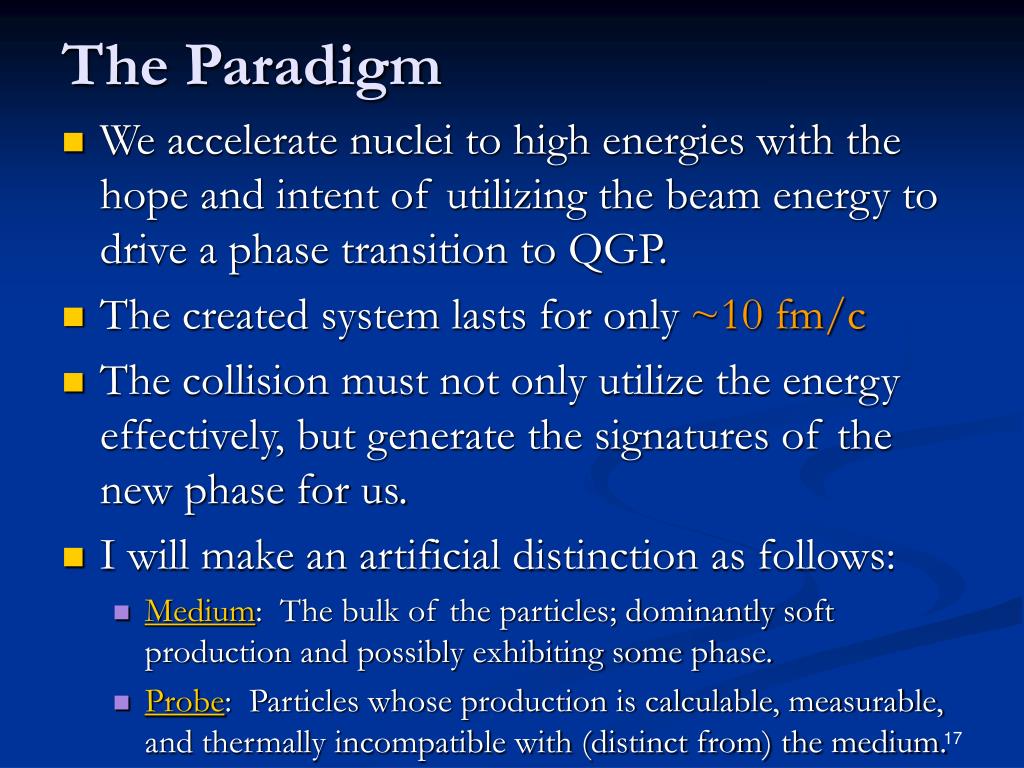 The Paradigm

We accelerate nuclei to high energies with the hope and intent of utilizing the beam energy to drive a phase transition to QGP.

The created system lasts for only ~10 fm/c

The collision must not only utilize the energy effectively, but generate the signatures of the new phase for us.

I will make an artificial distinction as follows:

Medium: The bulk of the particles; dominantly soft production and possibly exhibiting some phase.

Probe: Particles whose production is calculable, measurable, and thermally incompatible with (distinct from) the medium.

17